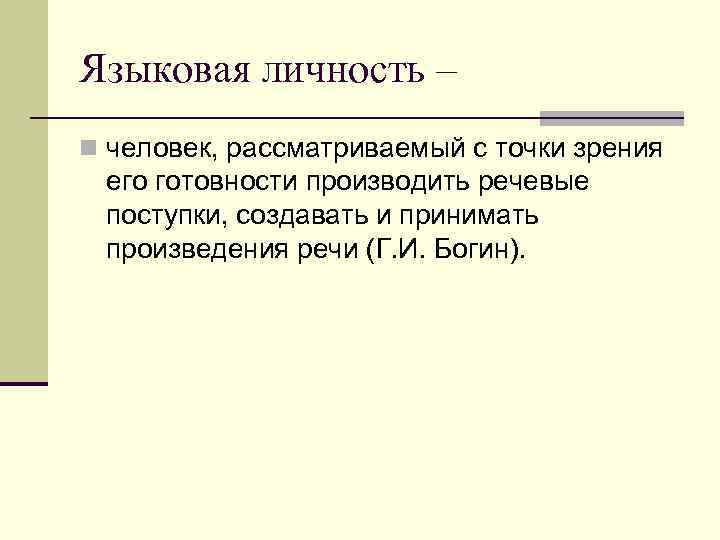 Языковая личность –

человек, рассматриваемый с точки зрения его готовности производить речевые поступки, создавать и принимать произведения речи (Г.И. Богин).